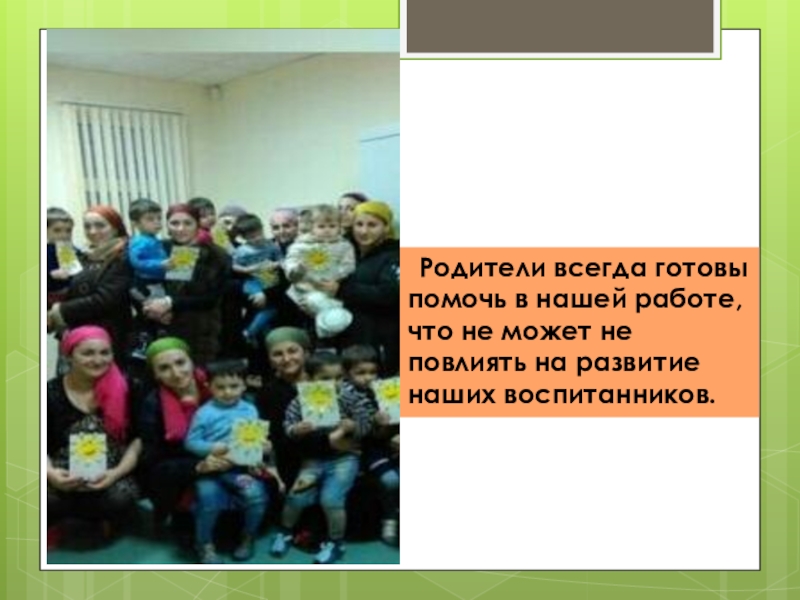 Родители всегда готовы помочь в нашей работе, что не может не повлиять на развитие наших воспитанников.